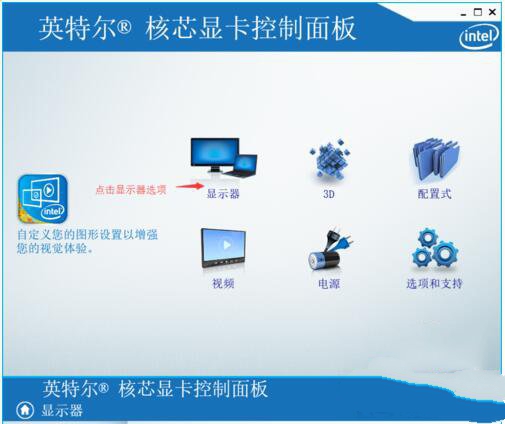 英特尔® 核芯显卡控制面板

intel

intel

自定义您的图形设置以增强您的视觉体验。

点击显示器选项

显示器

3D

配置式

视频

电源

选项和支持

英特尔® 核芯显卡控制面板

显示器